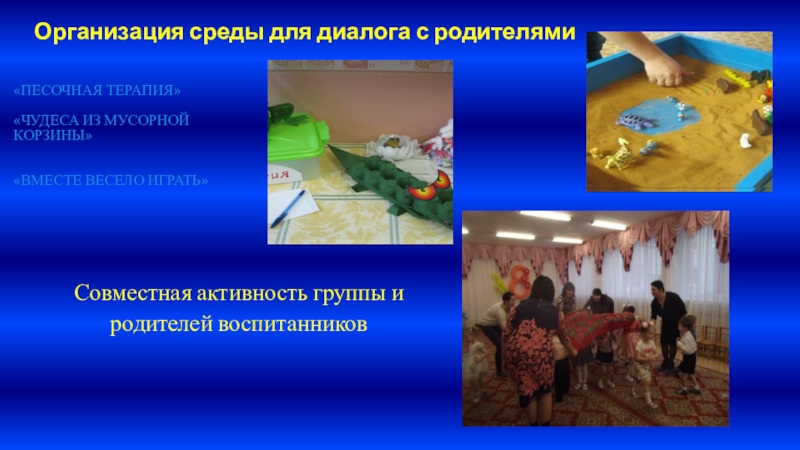 Организация среды для диалога с родителями

«ПЕСОЧНАЯ ТЕРАПИЯ»

«ЧУДЕСА ИЗ МУСОРНОЙ КОРЗИНЫ»

«ВМЕСТЕ ВЕСЕЛО ИГРАТЬ»

Совместная активность группы и родителей воспитанников